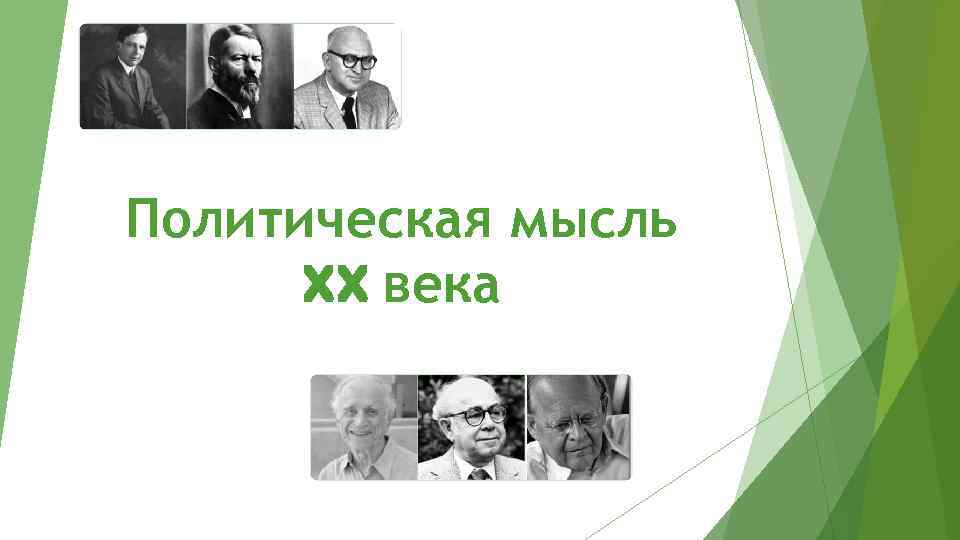 Политическая мысль
XX века